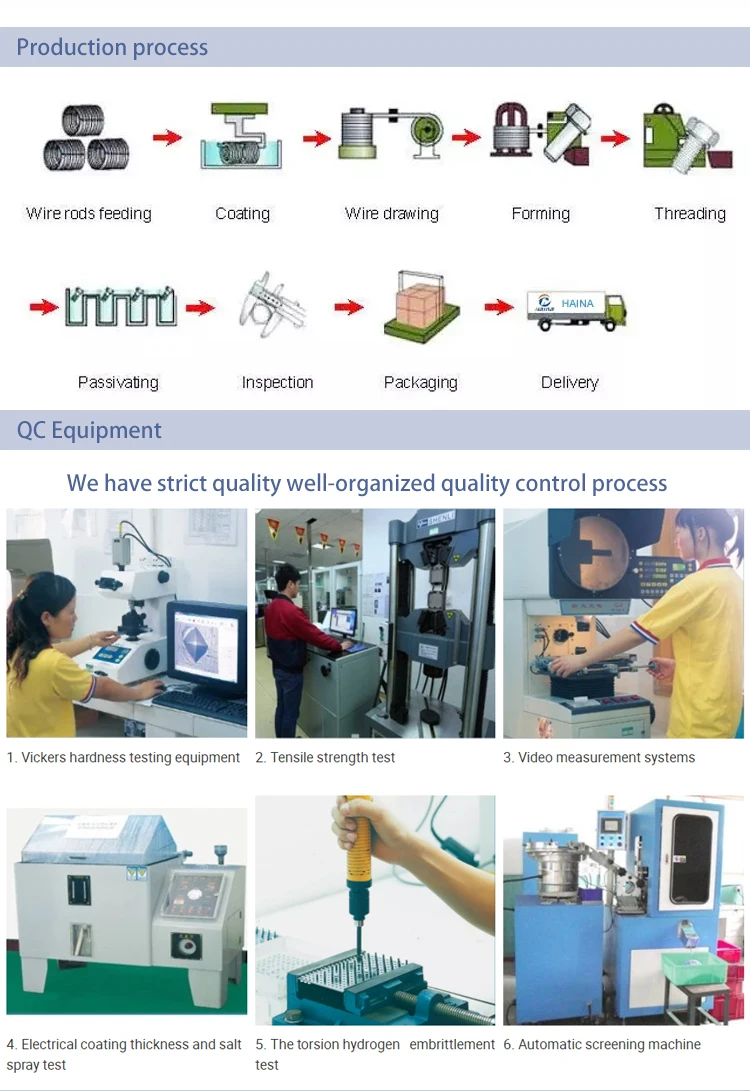 Production process

Wire rods feeding

Coating

Wire drawing

Forming

Threading

Passivating

Inspection

Packaging

HAINA

Delivery

QC Equipment

We have strict quality well-organized quality control process

SHENLI

1. Vickers hardness testing equipment

2. Tensile strength test

3. Video measurement systems

4. Electrical coating thickness and salt spray test

5. The torsion hydrogen embrittlement test

6. Automatic screening machine